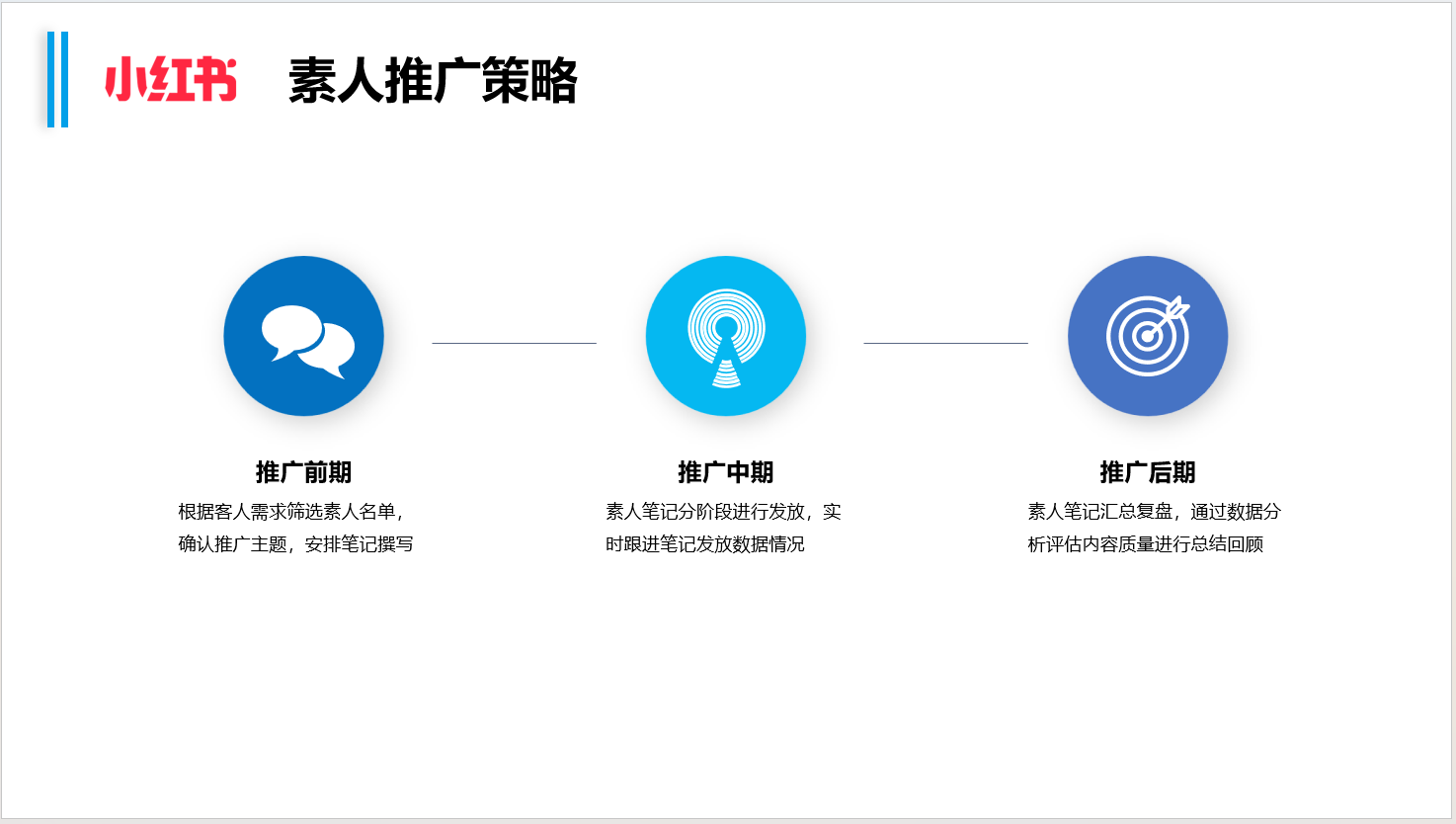 小红书 素人推广策略

推广前期
根据客人需求筛选素人名单，确认推广主题，安排笔记撰写

推广中期
素人笔记分阶段进行发放，实时跟进笔记发放数据情况

推广后期
素人笔记汇总复盘，通过数据分析评估内容质量进行总结回顾